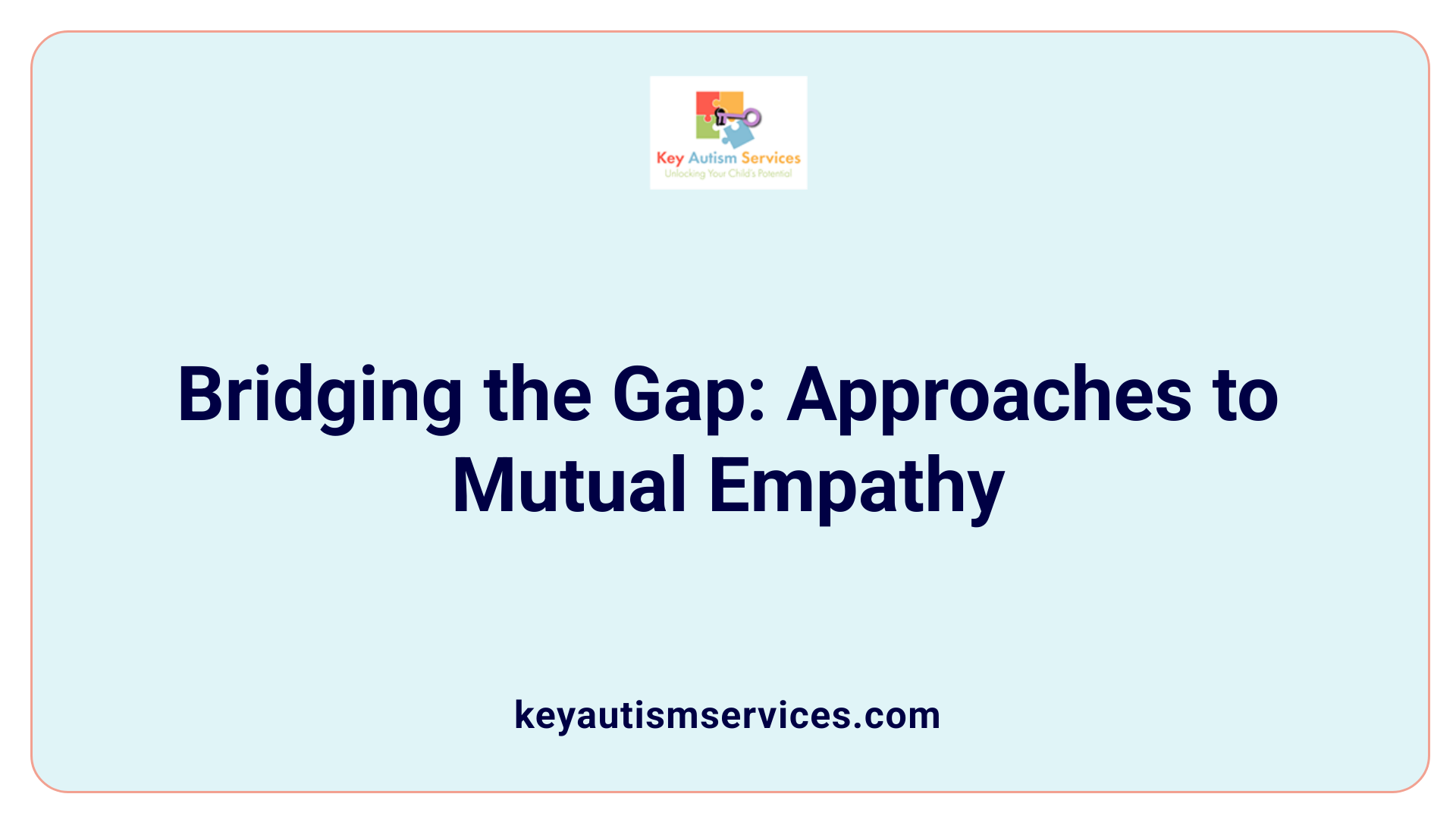 Key Autism Services
Unlocking Your Child's Potential

Bridging the Gap: Approaches to Mutual Empathy

keyautismservices.com